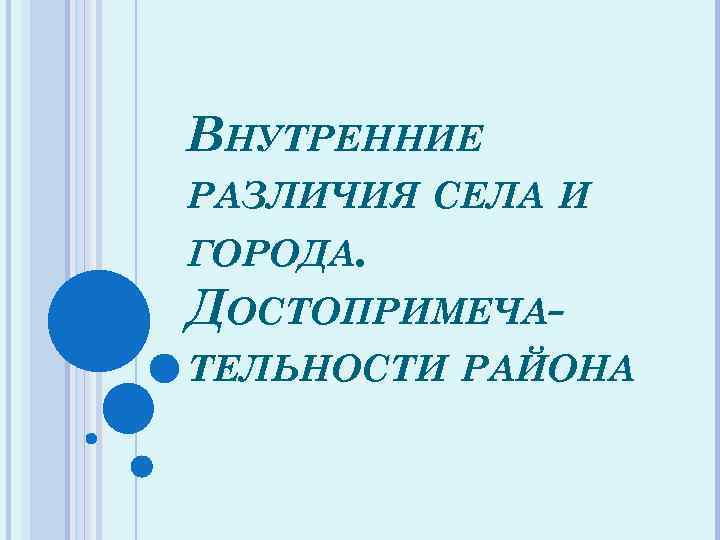 Внутренние различия села и города. Достопримечательности района